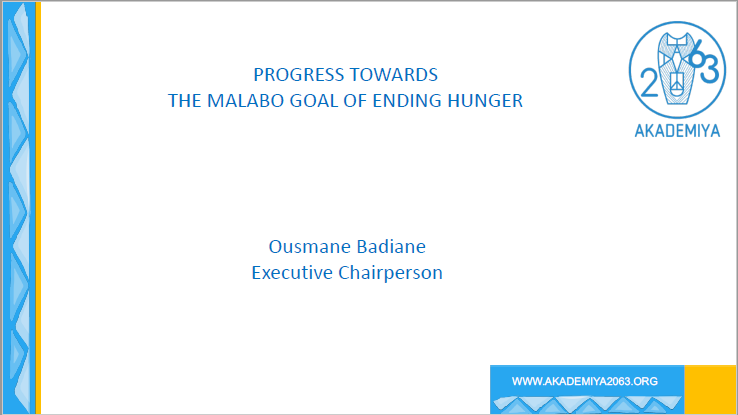 PROGRESS TOWARDS
THE MALABO GOAL OF ENDING HUNGER

2063
AKADEMIYA

Ousmane Badiane
Executive Chairperson

WWW.AKADEMIYA2063.ORG